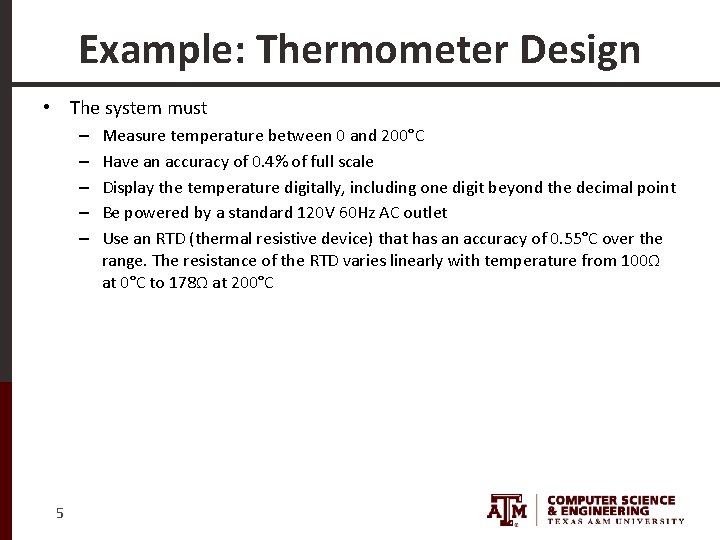 Example: Thermometer Design

• The system must
– Measure temperature between 0 and 200°C
– Have an accuracy of 0.4% of full scale
– Display the temperature digitally, including one digit beyond the decimal point
– Be powered by a standard 120V 60Hz AC outlet
– Use an RTD (thermal resistive device) that has an accuracy of 0.55°C over the range. The resistance of the RTD varies linearly with temperature from 100Ω at 0°C to 178Ω at 200°C

5

ATM COMPUTER SCIENCE & ENGINEERING TEXAS A&M UNIVERSITY